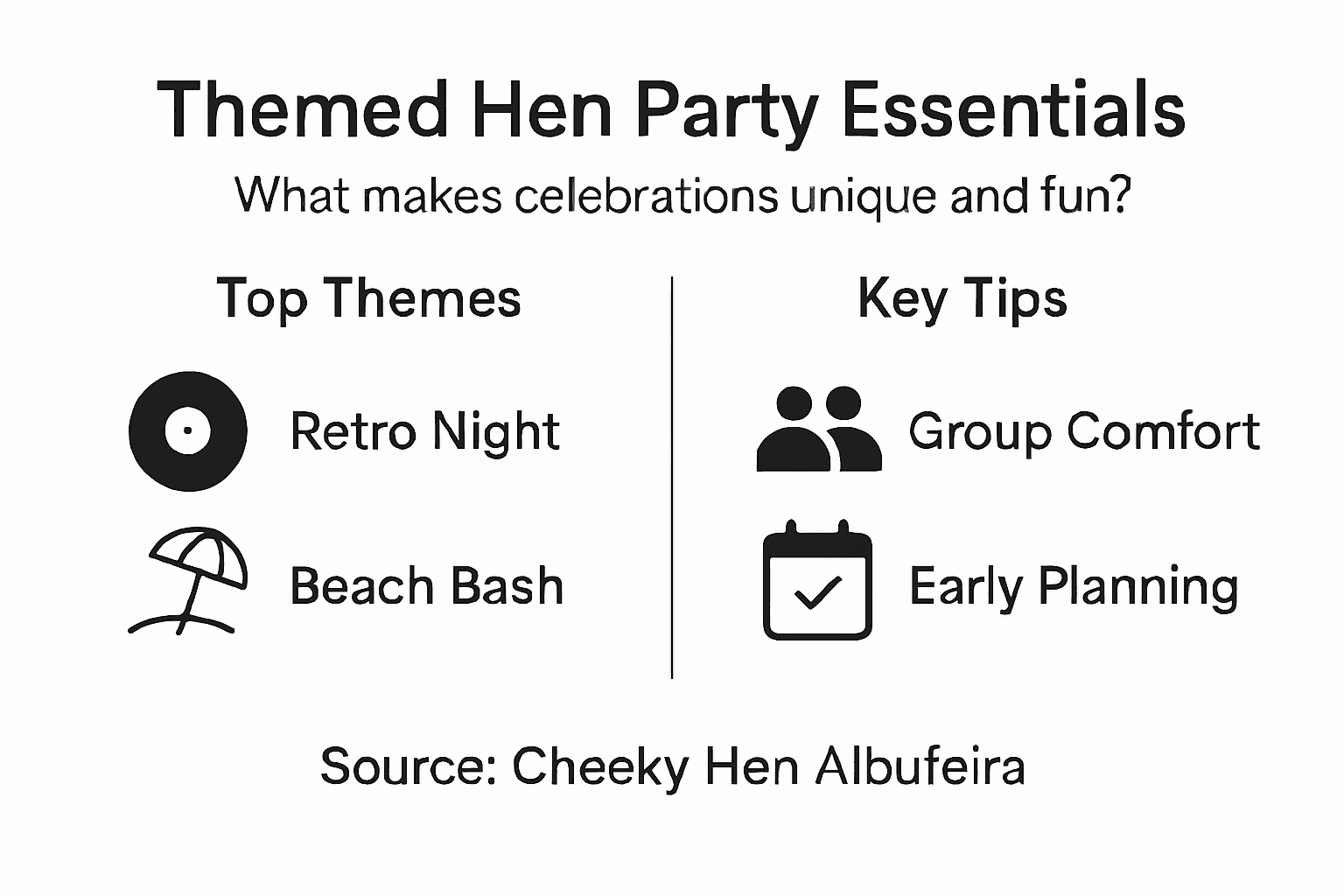 Themed Hen Party Essentials

What makes celebrations unique and fun?

Top Themes

Retro Night

Beach Bash

Key Tips

Group Comfort

Early Planning

Source: Cheeky Hen Albufeira